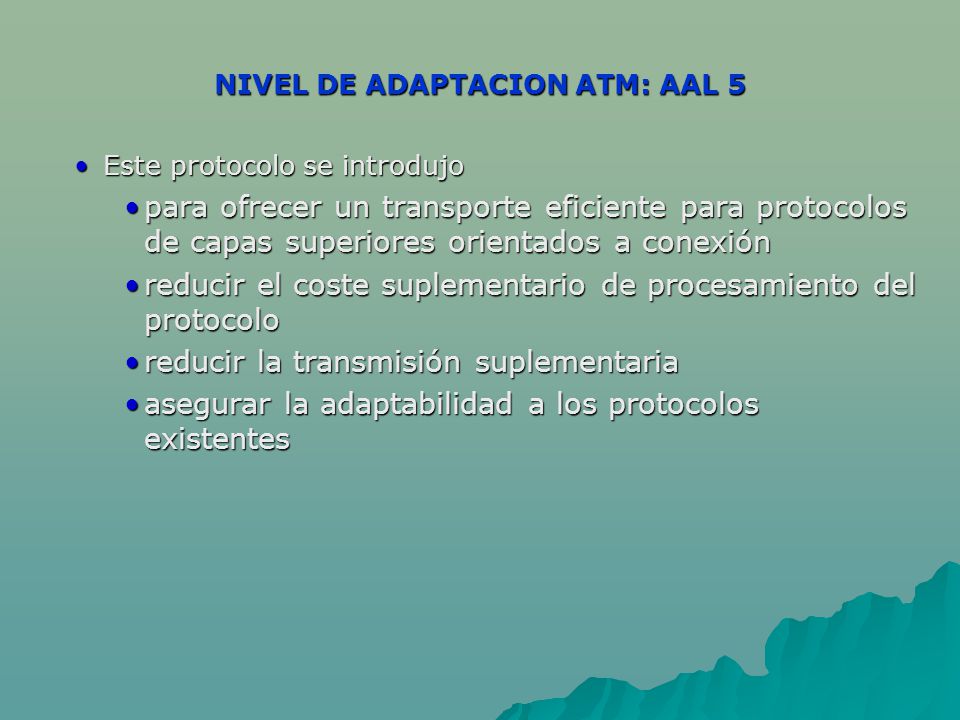 NIVEL DE ADAPTACION ATM: AAL 5

• Este protocolo se introdujo
  • para ofrecer un transporte eficiente para protocolos de capas superiores orientados a conexión
  • reducir el coste suplementario de procesamiento del protocolo
  • reducir la transmisión suplementaria
  • asegurar la adaptabilidad a los protocolos existentes